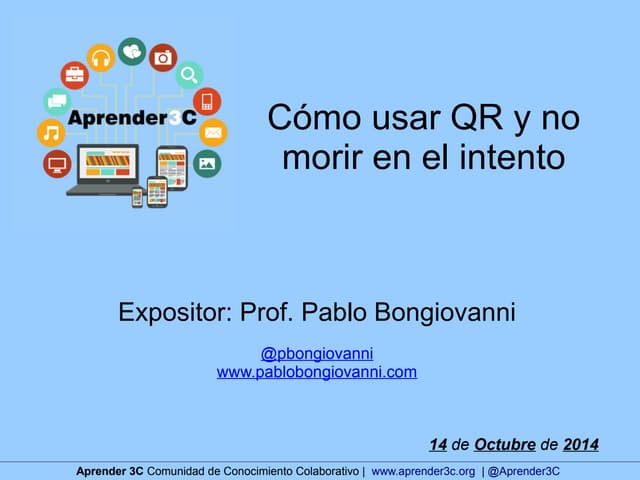 Aprender3C

Cómo usar QR y no morir en el intento

Expositor: Prof. Pablo Bongiovanni

@pbongiovanni
www.pablobongiovanni.com

14 de Octubre de 2014

Aprender 3C Comunidad de Conocimiento Colaborativo | www.aprender3c.org | @Aprender3C